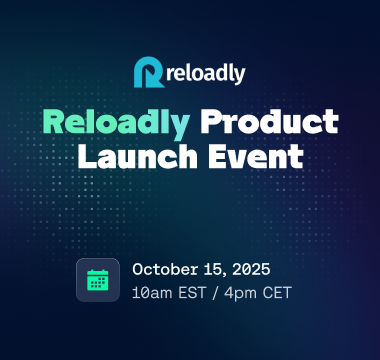 reloadly

Reloadly Product Launch Event

October 15, 2025
10am EST / 4pm CET